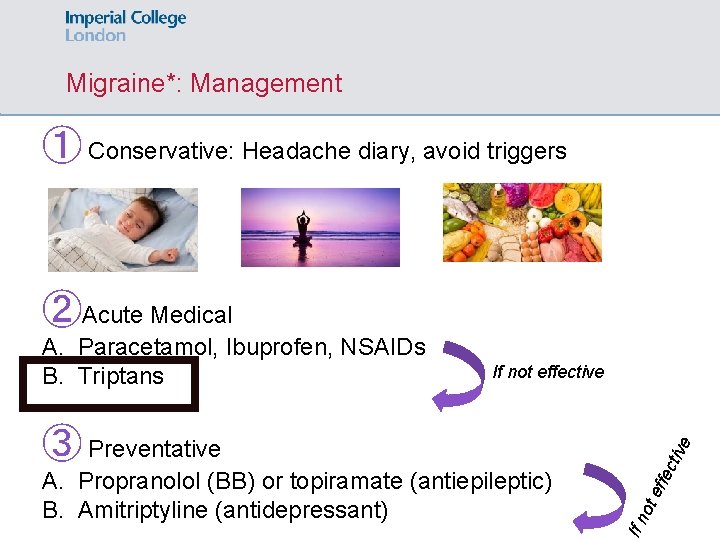 Imperial College London

Migraine*: Management

① Conservative: Headache diary, avoid triggers

② Acute Medical
A. Paracetamol, Ibuprofen, NSAIDs
B. Triptans

If not effective

③ Preventative
A. Propranolol (BB) or topiramate (antiepileptic)
B. Amitriptyline (antidepressant)

If not effective